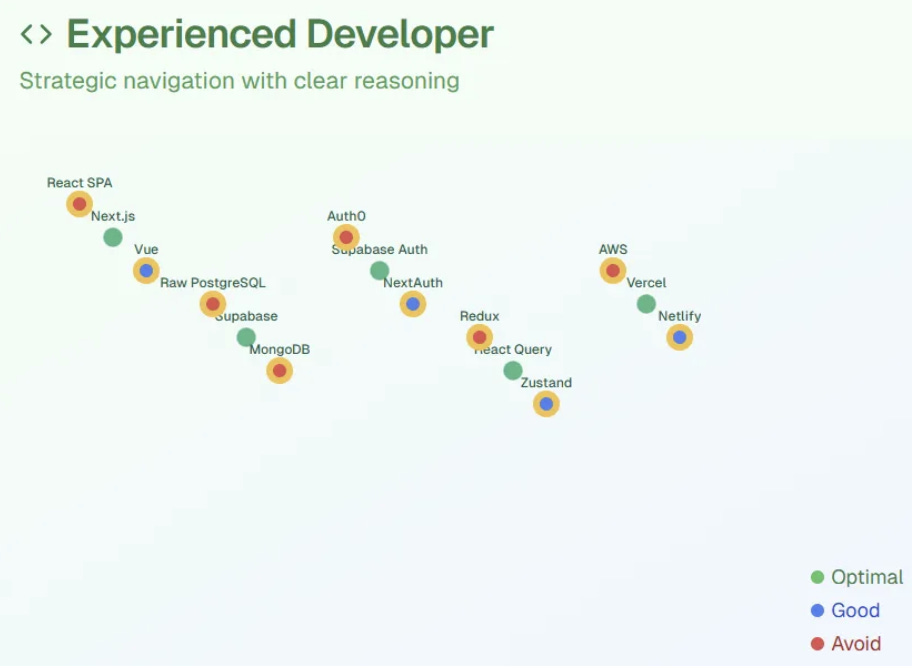 <> Experienced Developer

Strategic navigation with clear reasoning

React SPA
Next.js
Vue
Raw PostgreSQL
Supabase
MongoDB

Auth0
Supabase Auth
NextAuth

Redux
React Query
Zustand

AWS
Vercel
Netlify

Optimal
Good
Avoid